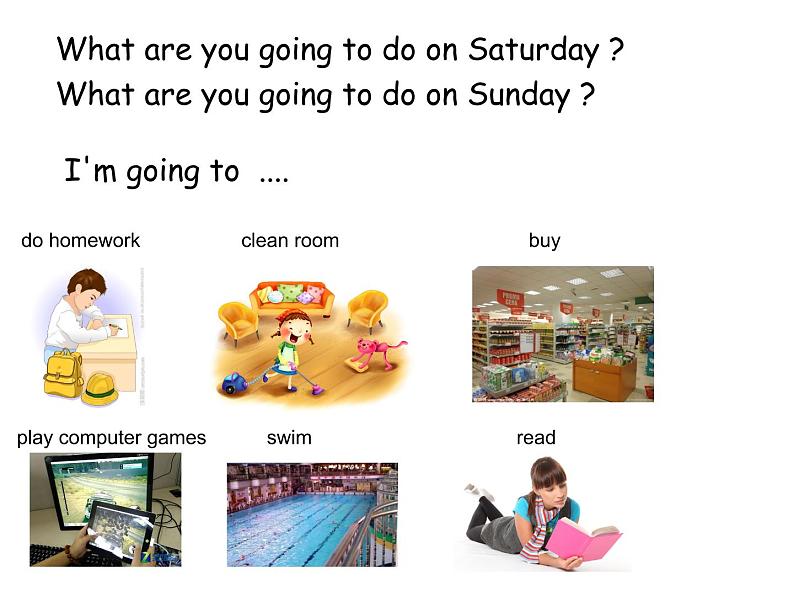 What are you going to do on Saturday ?
What are you going to do on Sunday ?

I'm going to ....

do homework

clean room

buy

play computer games

swim

read